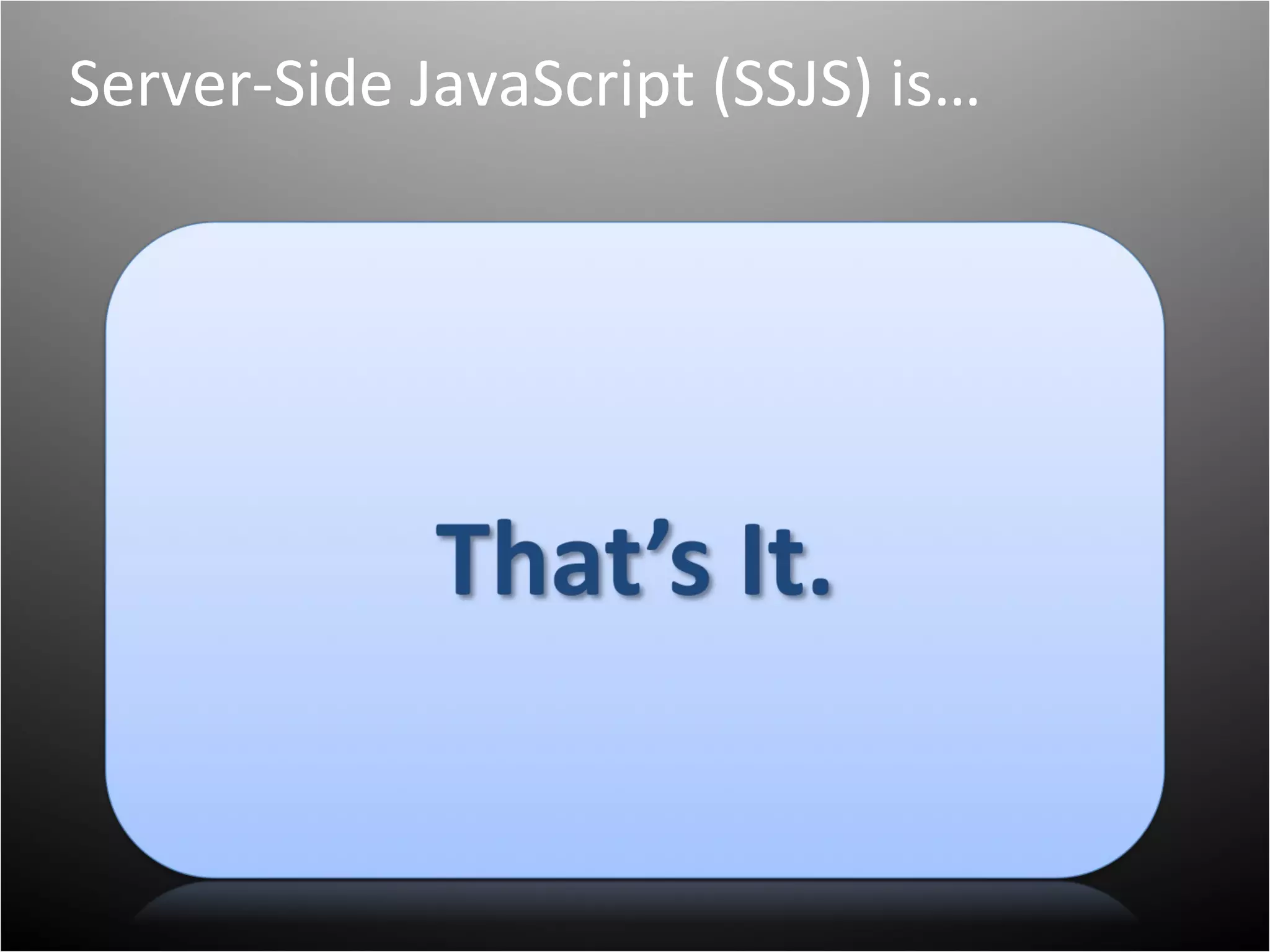 Server-Side JavaScript (SSJS) is…

That’s It.